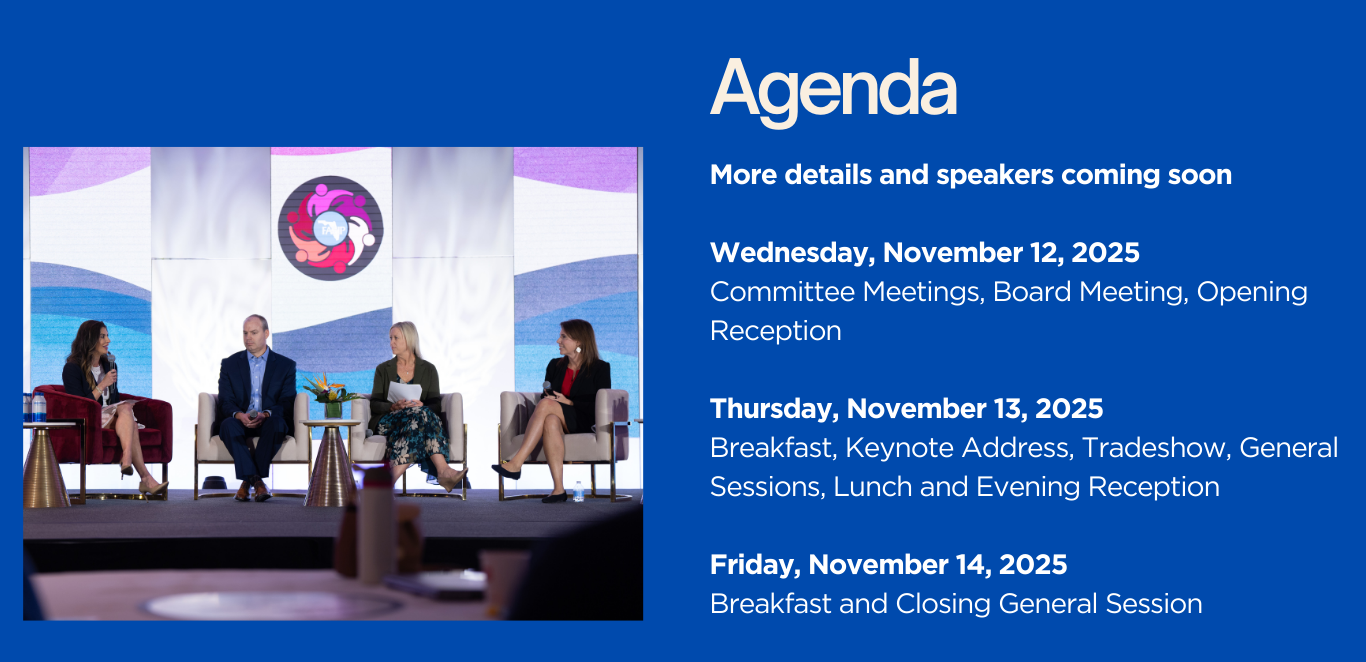 Agenda

More details and speakers coming soon

Wednesday, November 12, 2025
Committee Meetings, Board Meeting, Opening Reception

Thursday, November 13, 2025
Breakfast, Keynote Address, Tradeshow, General Sessions, Lunch and Evening Reception

Friday, November 14, 2025
Breakfast and Closing General Session